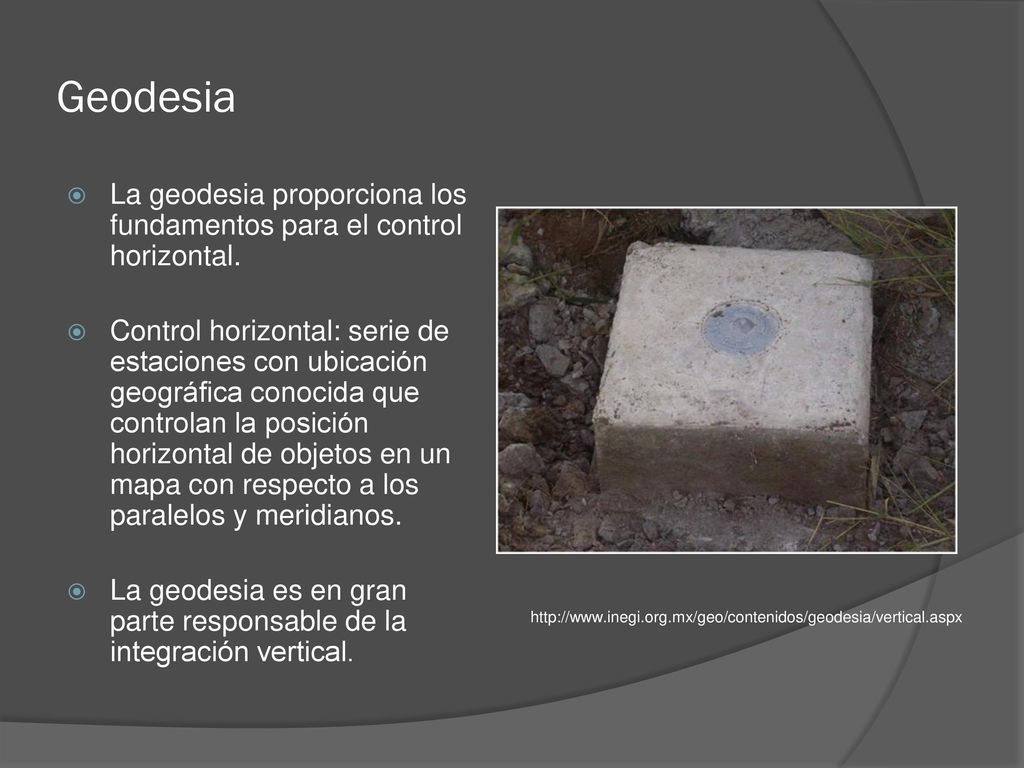 Geodesia

La geodesia proporciona los fundamentos para el control horizontal.

Control horizontal: serie de estaciones con ubicación geográfica conocida que controlan la posición horizontal de objetos en un mapa con respecto a los paralelos y meridianos.

La geodesia es en gran parte responsable de la integración vertical.

http://www.inegi.org.mx/geo/contenidos/geodesia/vertical.aspx